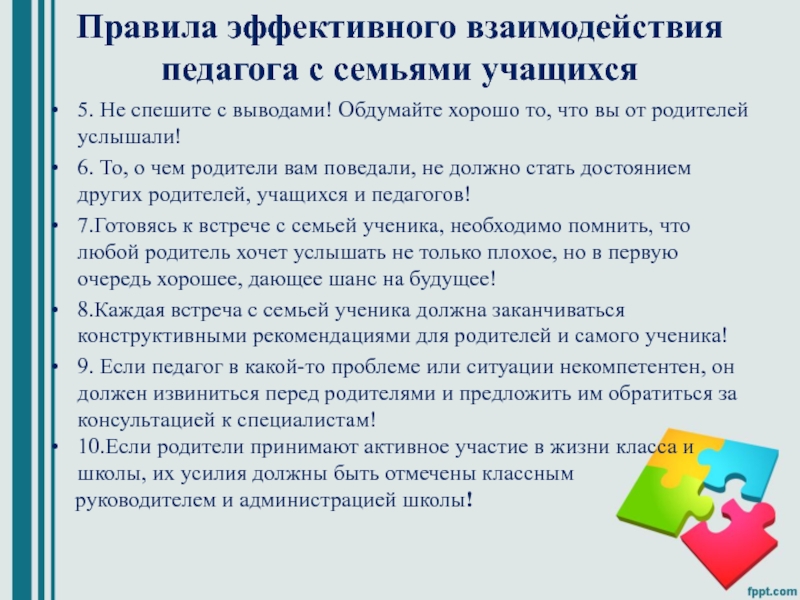 Правила эффективного взаимодействия педагога с семьями учащихся

• 5. Не спешите с выводами! Обдумайте хорошо то, что вы от родителей услышали!

• 6. То, о чем родители вам поведали, не должно стать достоянием других родителей, учащихся и педагогов!

• 7.Готовясь к встрече с семьей ученика, необходимо помнить, что любой родитель хочет услышать не только плохое, но в первую очередь хорошее, дающее шанс на будущее!

• 8.Каждая встреча с семьей ученика должна заканчиваться конструктивными рекомендациями для родителей и самого ученика!

• 9. Если педагог в какой-то проблеме или ситуации некомпетентен, он должен извиниться перед родителями и предложить им обратиться за консультацией к специалистам!

• 10.Если родители принимают активное участие в жизни класса и школы, их усилия должны быть отмечены классным руководителем и администрацией школы!

fppt.com